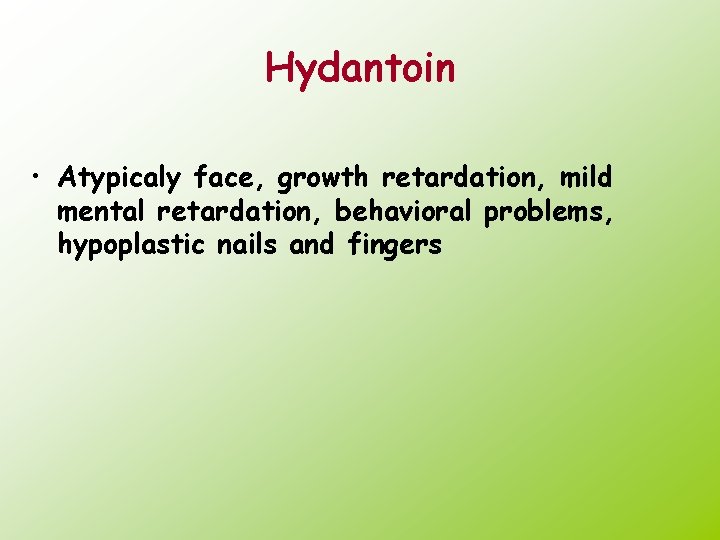 Hydantoin

• Atypicaly face, growth retardation, mild mental retardation, behavioral problems, hypoplastic nails and fingers